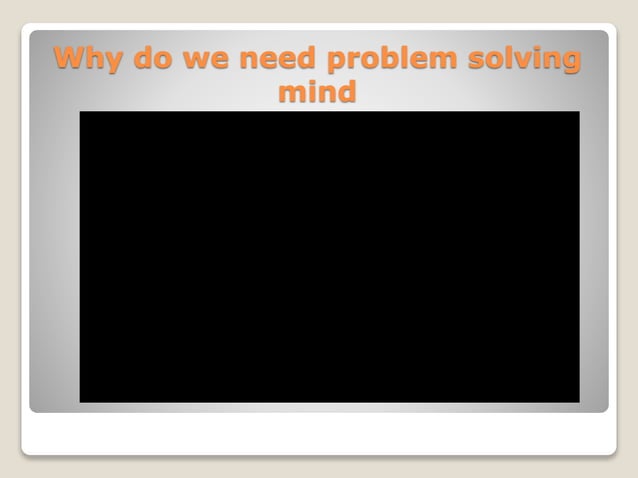 Why do we need problem solving mind